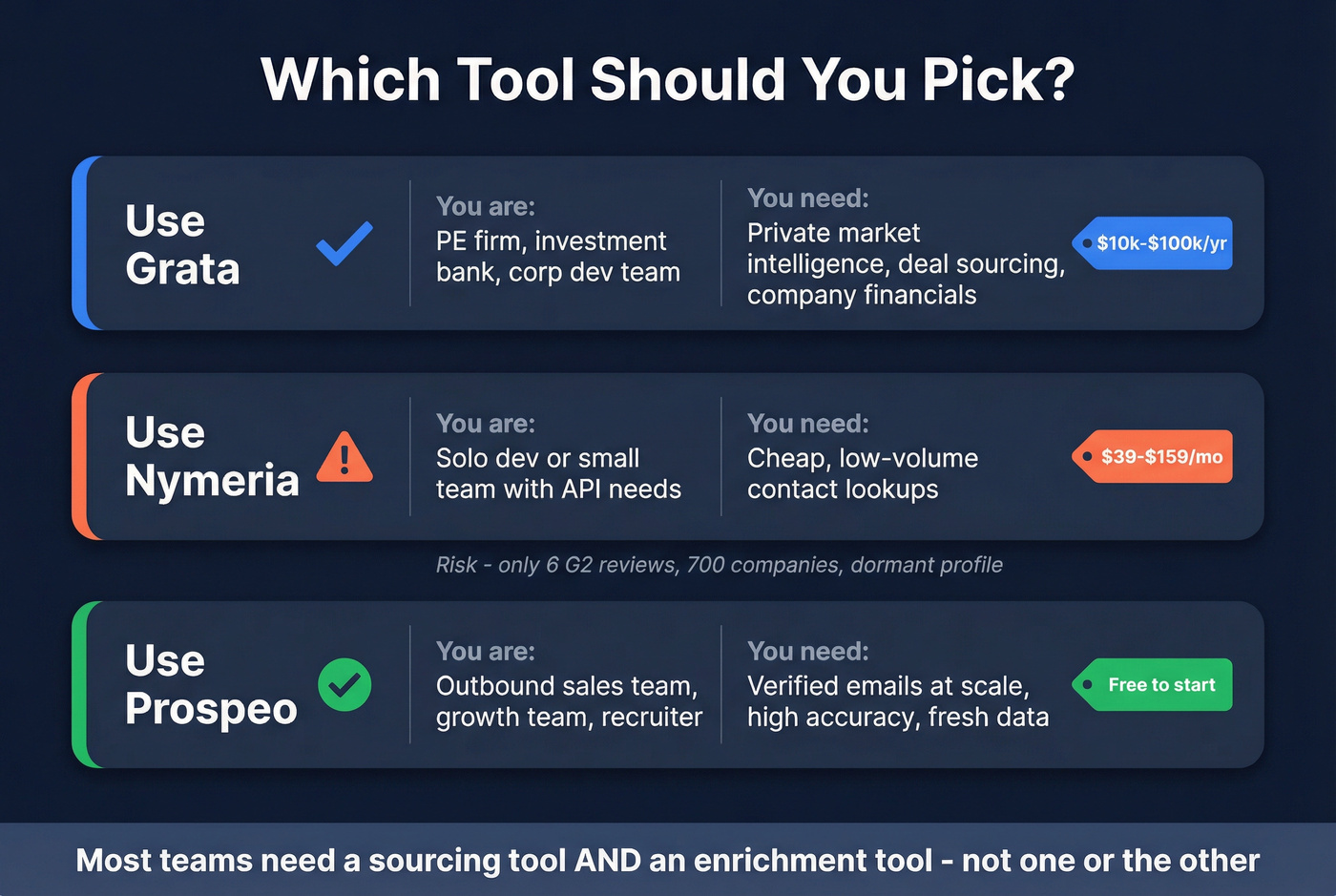 Which Tool Should You Pick?

Use Grata

You are:
PE firm, investment bank, corp dev team

You need:
Private market intelligence, deal sourcing, company financials

$10k-$100k/yr

Use Nymeria

You are:
Solo dev or small team with API needs

You need:
Cheap, low-volume contact lookups

$39-$159/mo

Risk - only 6 G2 reviews, 700 companies, dormant profile

Use Prospeo

You are:
Outbound sales team, growth team, recruiter

You need:
Verified emails at scale, high accuracy, fresh data

Free to start

Most teams need a sourcing tool AND an enrichment tool - not one or the other